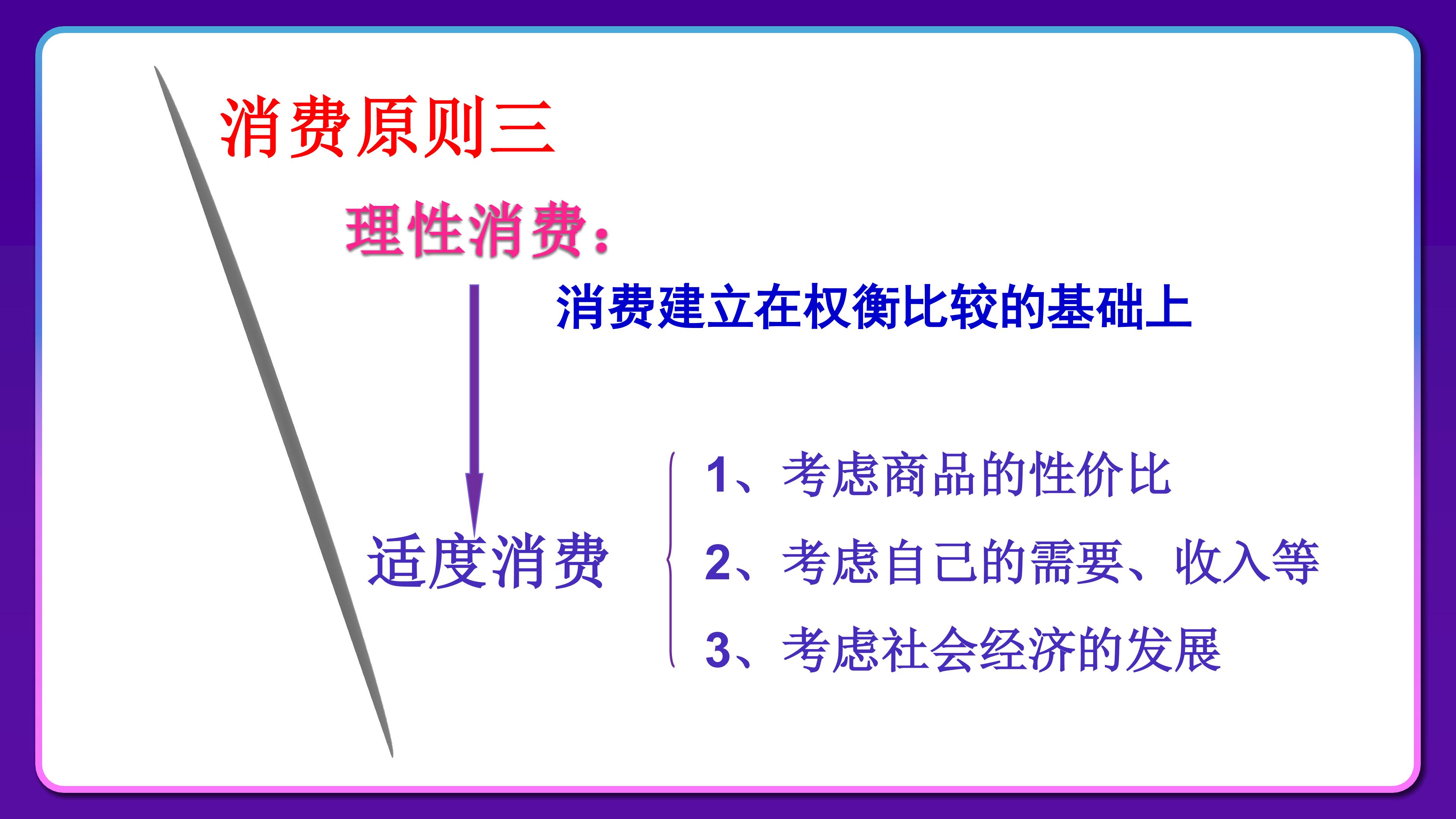 消费原则三

理性消费：

消费建立在权衡比较的基础上

适度消费

1、考虑商品的性价比

2、考虑自己的需要、收入等

3、考虑社会经济的发展